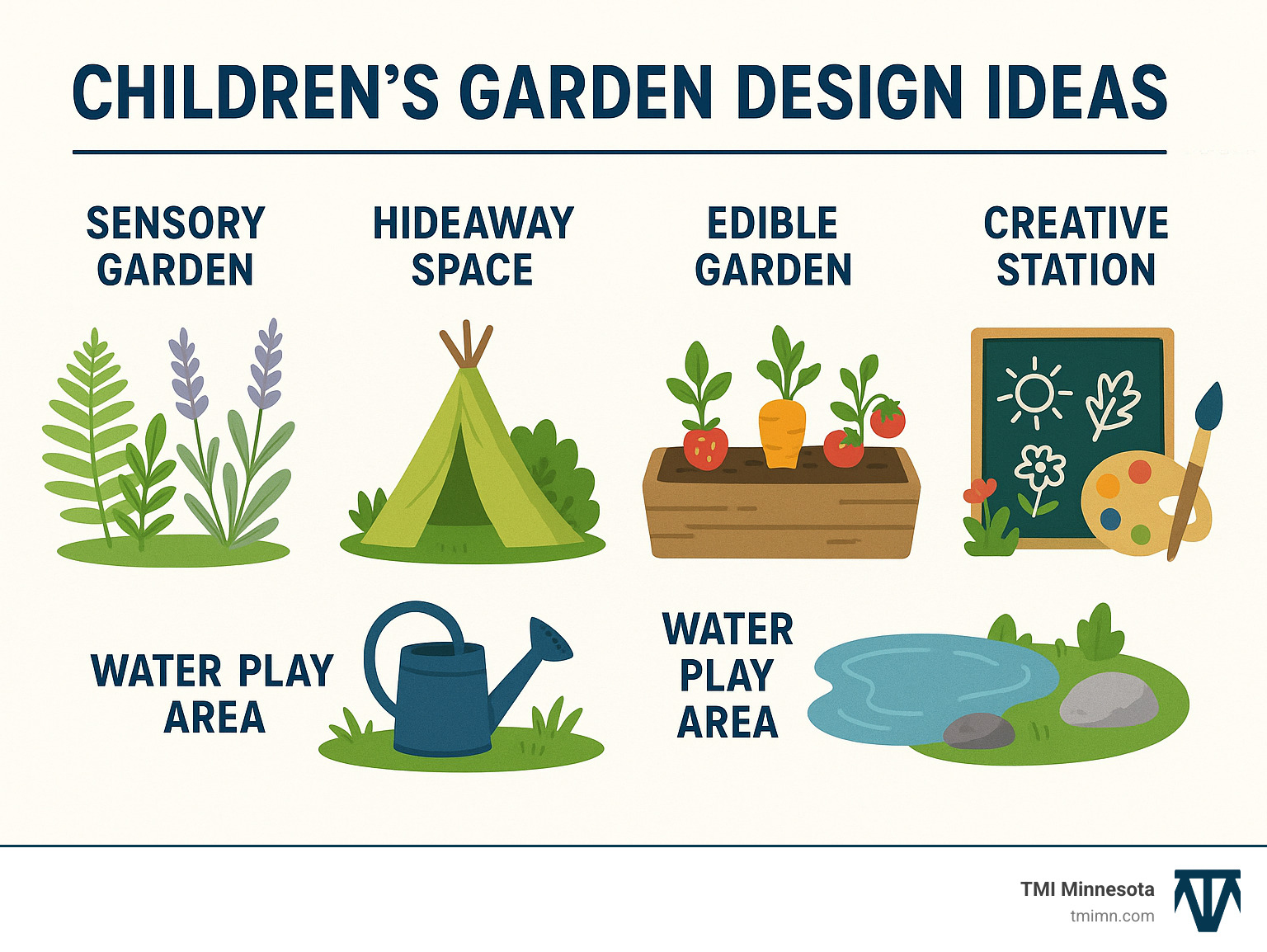 CHILDREN'S GARDEN DESIGN IDEAS

SENSORY GARDEN

HIDEAWAY SPACE

EDIBLE GARDEN

CREATIVE STATION

WATER PLAY AREA

WATER PLAY AREA

TMI Minnesota
tmimn.com